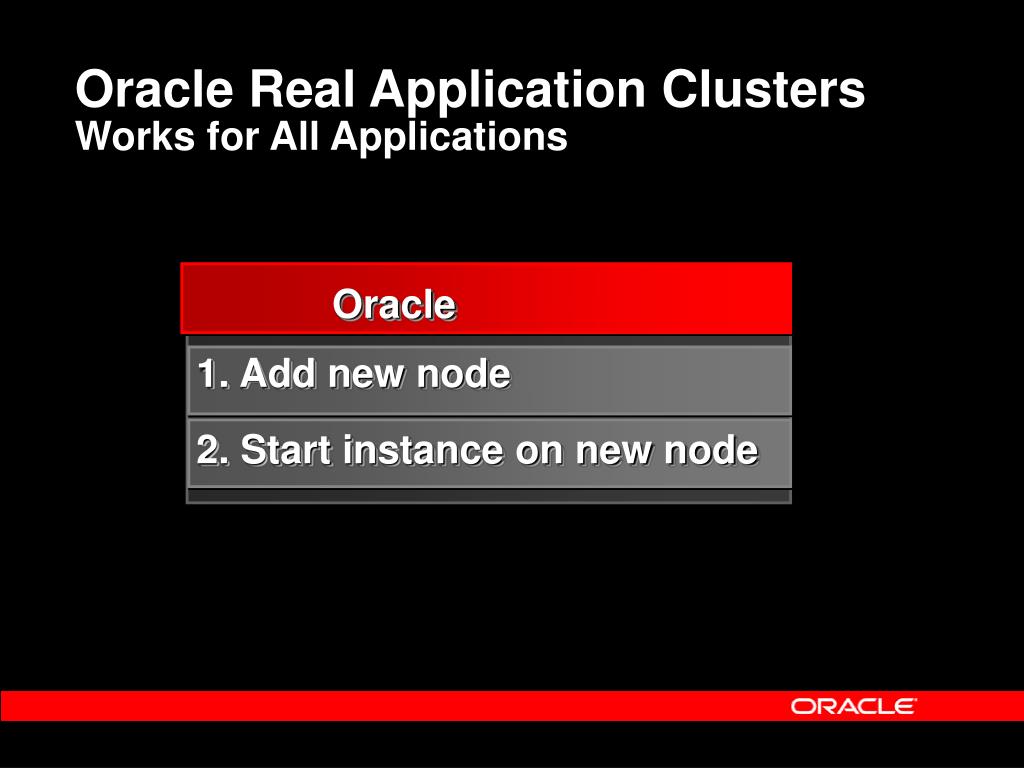 Oracle Real Application Clusters
Works for All Applications

Oracle

1. Add new node

2. Start instance on new node

ORACLE